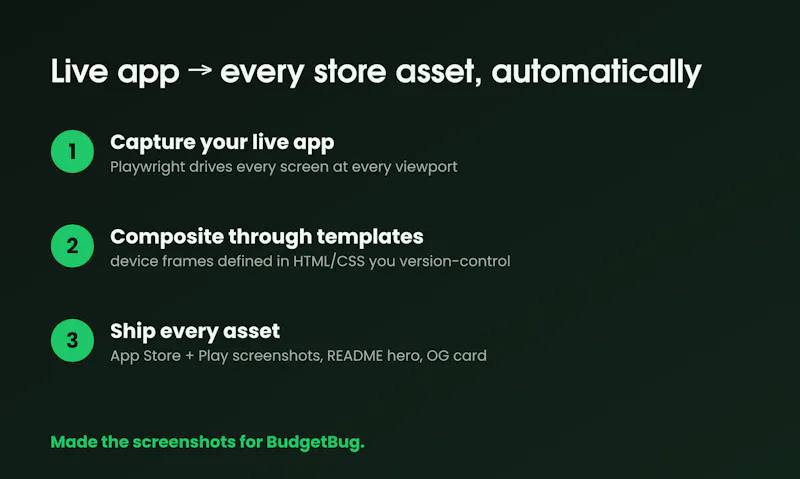 Live app → every store asset, automatically

1
Capture your live app
Playwright drives every screen at every viewport

2
Composite through templates
device frames defined in HTML/CSS you version-control

3
Ship every asset
App Store + Play screenshots, README hero, OG card

Made the screenshots for BudgetBug.